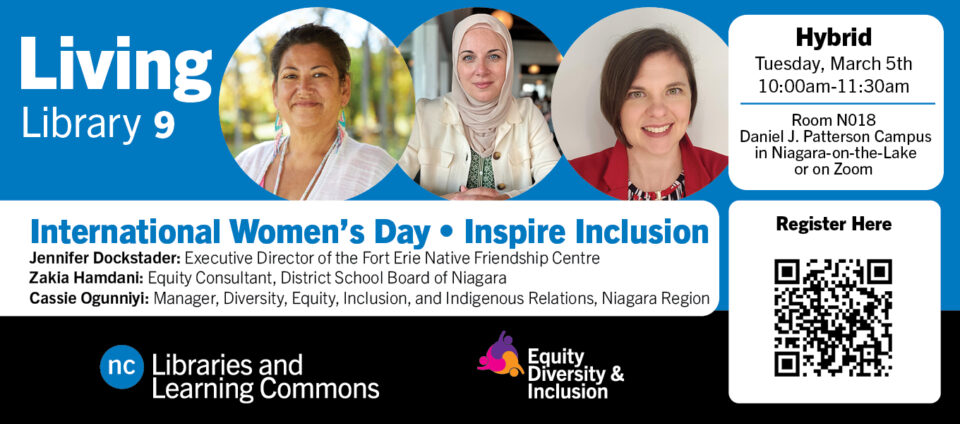 Living
Library 9

Hybrid
Tuesday, March 5th
10:00am-11:30am

Room N018
Daniel J. Patterson Campus in Niagara-on-the-Lake or on Zoom

International Women's Day • Inspire Inclusion

Jennifer Dockstader: Executive Director of the Fort Erie Native Friendship Centre
Zakia Hamdani: Equity Consultant, District School Board of Niagara
Cassie Ogunniyi: Manager, Diversity, Equity, Inclusion, and Indigenous Relations, Niagara Region

Register Here

nc Libraries and Learning Commons

Equity Diversity & Inclusion